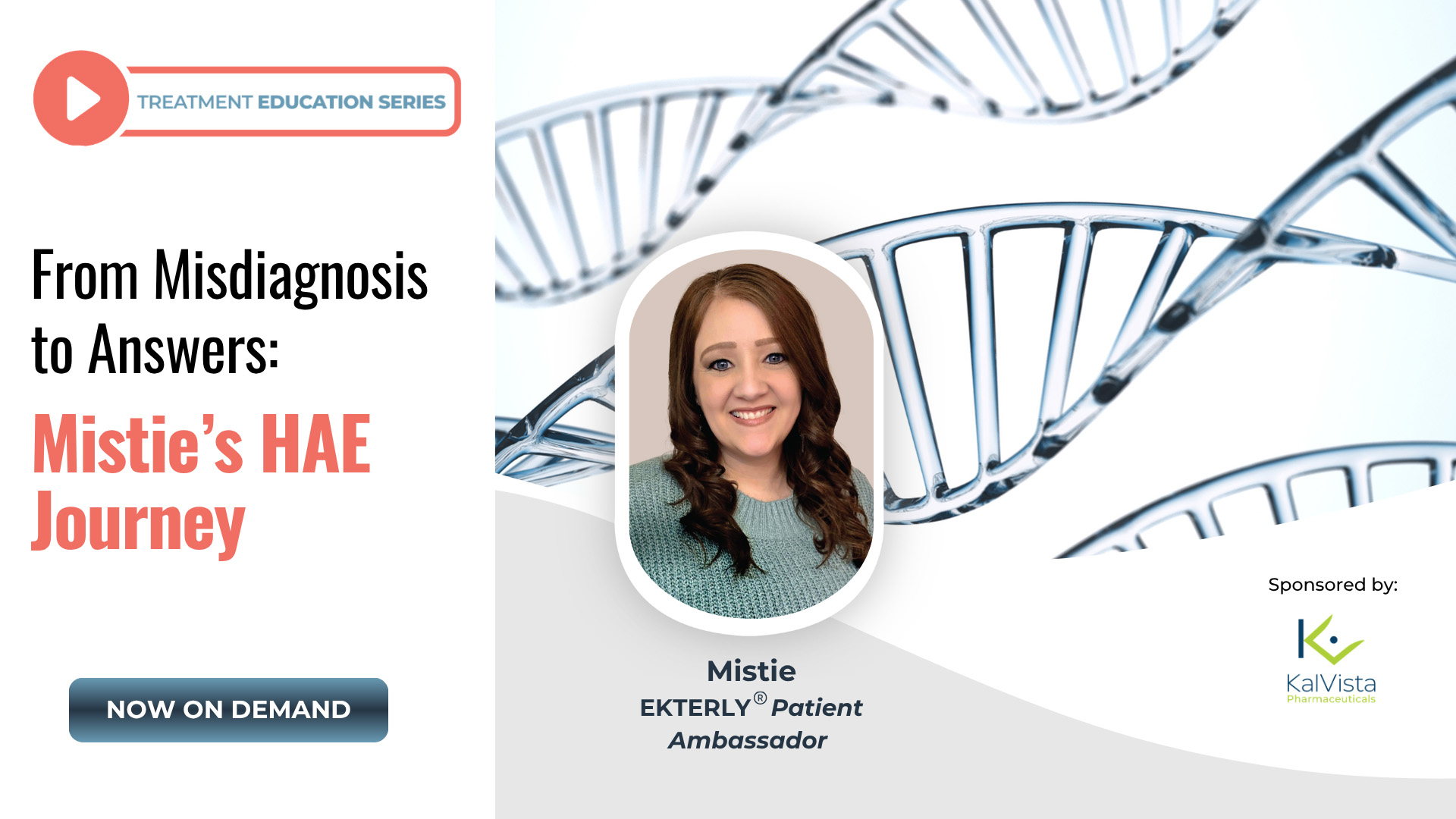 TREATMENT EDUCATION SERIES

From Misdiagnosis to Answers:

Mistie's HAE Journey

NOW ON DEMAND

Mistie
EKTERLY® Patient Ambassador

Sponsored by:

KalVista
Pharmaceuticals